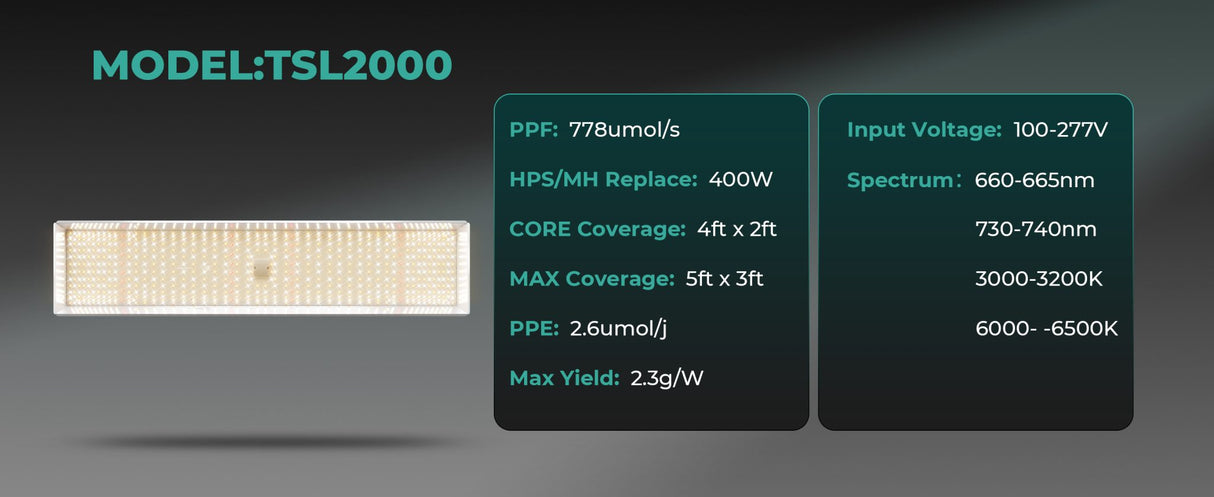 MODEL:TSL2000

PPF: 778umol/s

HPS/MH Replace: 400W

CORE Coverage: 4ft x 2ft

MAX Coverage: 5ft x 3ft

PPE: 2.6umol/j

Max Yield: 2.3g/W

Input Voltage: 100-277V

Spectrum: 660-665nm

730-740nm

3000-3200K

6000- -6500K